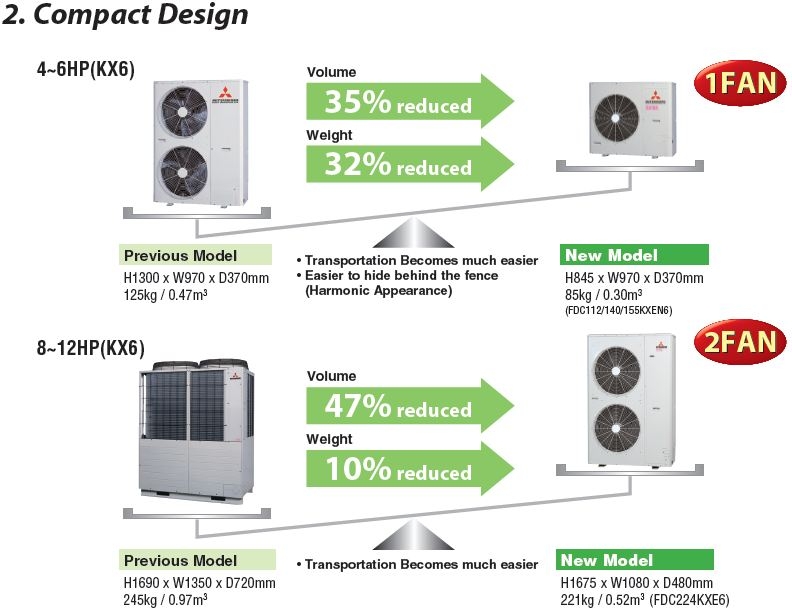 2. Compact Design

4~6HP(KX6)

Volume

35% reduced

Weight

32% reduced

1FAN

Previous Model

H1300 x W970 x D370mm
125kg / 0.47m$^3$

• Transportation Becomes much easier
• Easier to hide behind the fence (Harmonic Appearance)

New Model

H845 x W970 x D370mm
85kg / 0.30m$^3$
(FDC112/140/155KXEN6)

8~12HP(KX6)

Volume

47% reduced

Weight

10% reduced

2FAN

Previous Model

H1690 x W1350 x D720mm
245kg / 0.97m$^3$

• Transportation Becomes much easier

New Model

H1675 x W1080 x D480mm
221kg / 0.52m$^3$ (FDC224KXE6)